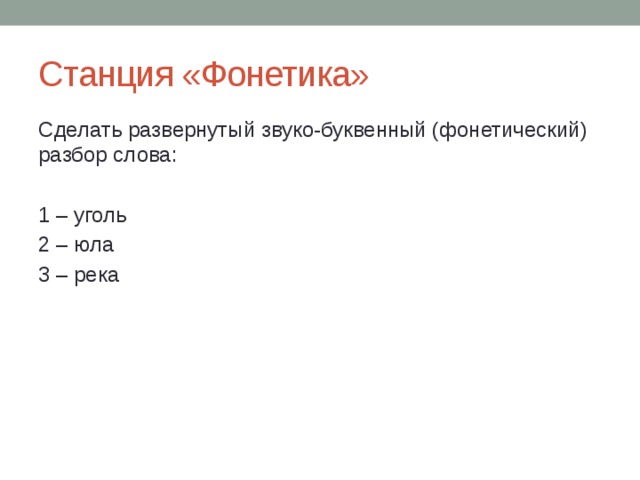 Станция «Фонетика»

Сделать развернутый звуко-буквенный (фонетический) разбор слова:

1 – уголь
2 – юла
3 – река